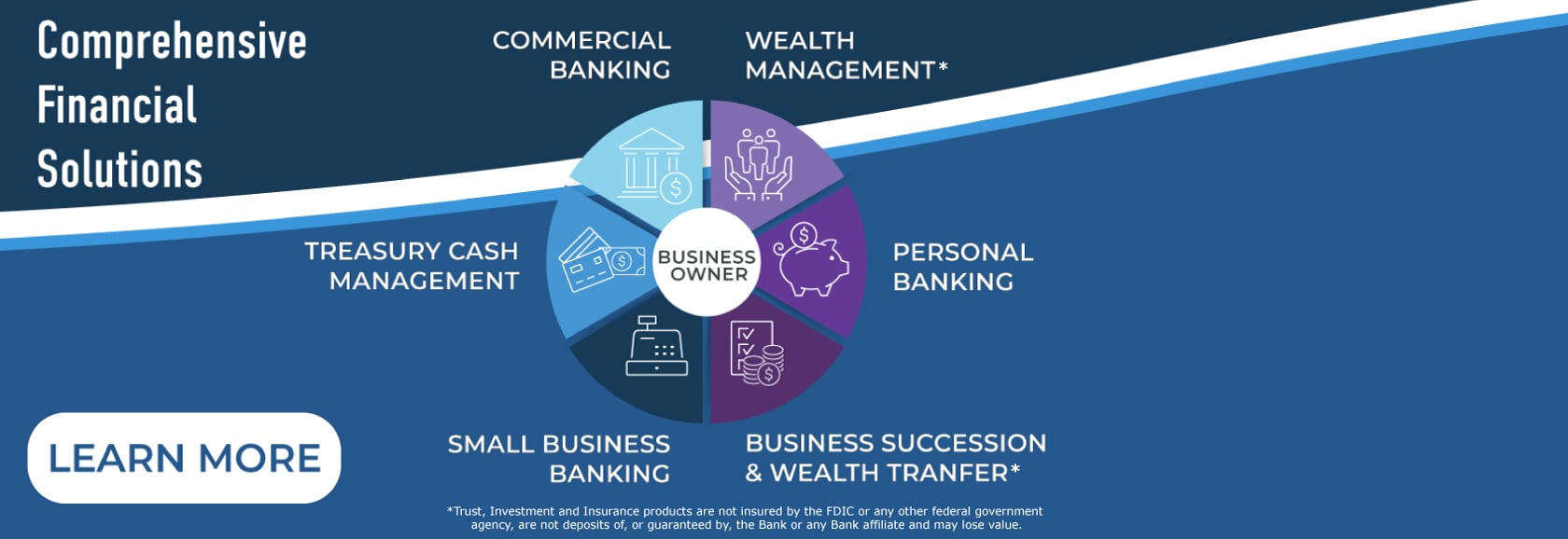 Comprehensive Financial Solutions

COMMERCIAL BANKING

WEALTH MANAGEMENT*

TREASURY CASH MANAGEMENT

BUSINESS OWNER

PERSONAL BANKING

SMALL BUSINESS BANKING

BUSINESS SUCCESSION & WEALTH TRANFER*

LEARN MORE

*Trust, Investment and Insurance products are not insured by the FDIC or any other federal government agency, are not deposits of, or guaranteed by, the Bank or any Bank affiliate and may lose value.